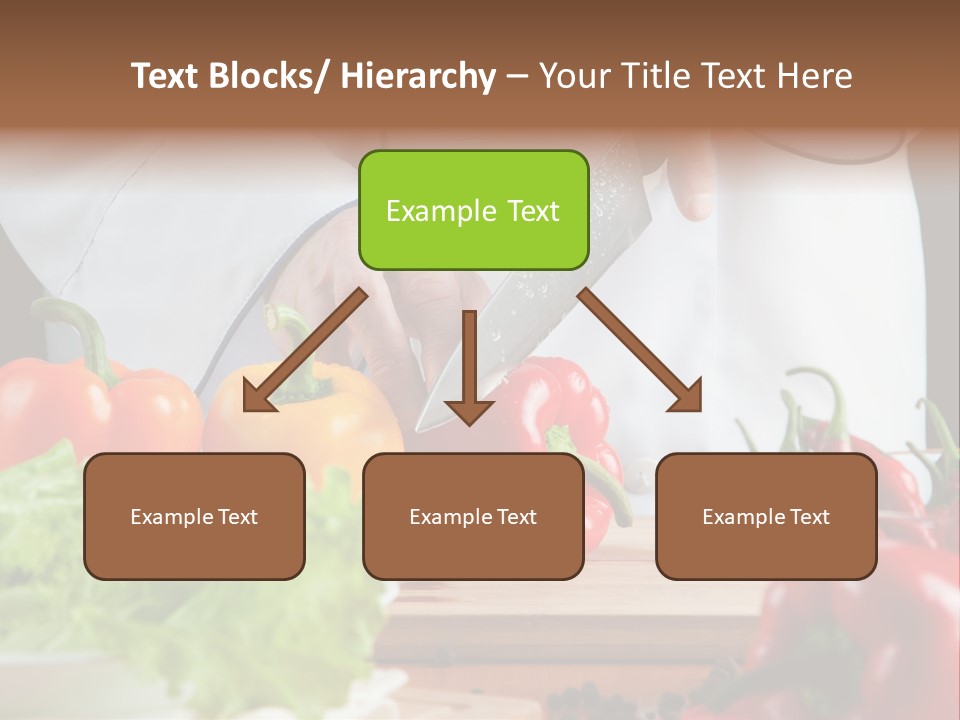 Text Blocks/ Hierarchy – Your Title Text Here

Example Text

Example Text

Example Text

Example Text